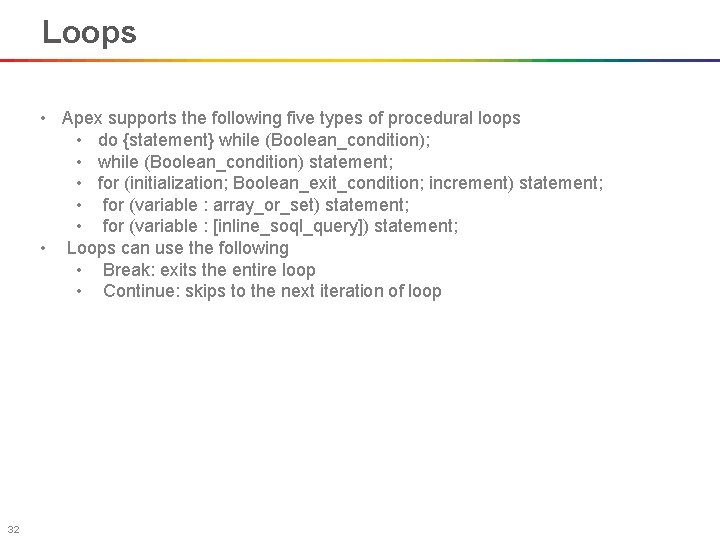 Loops

• Apex supports the following five types of procedural loops
  • do {statement} while (Boolean_condition);
  • while (Boolean_condition) statement;
  • for (initialization; Boolean_exit_condition; increment) statement;
  • for (variable : array_or_set) statement;
  • for (variable : [inline_soql_query]) statement;
• Loops can use the following
  • Break: exits the entire loop
  • Continue: skips to the next iteration of loop

32